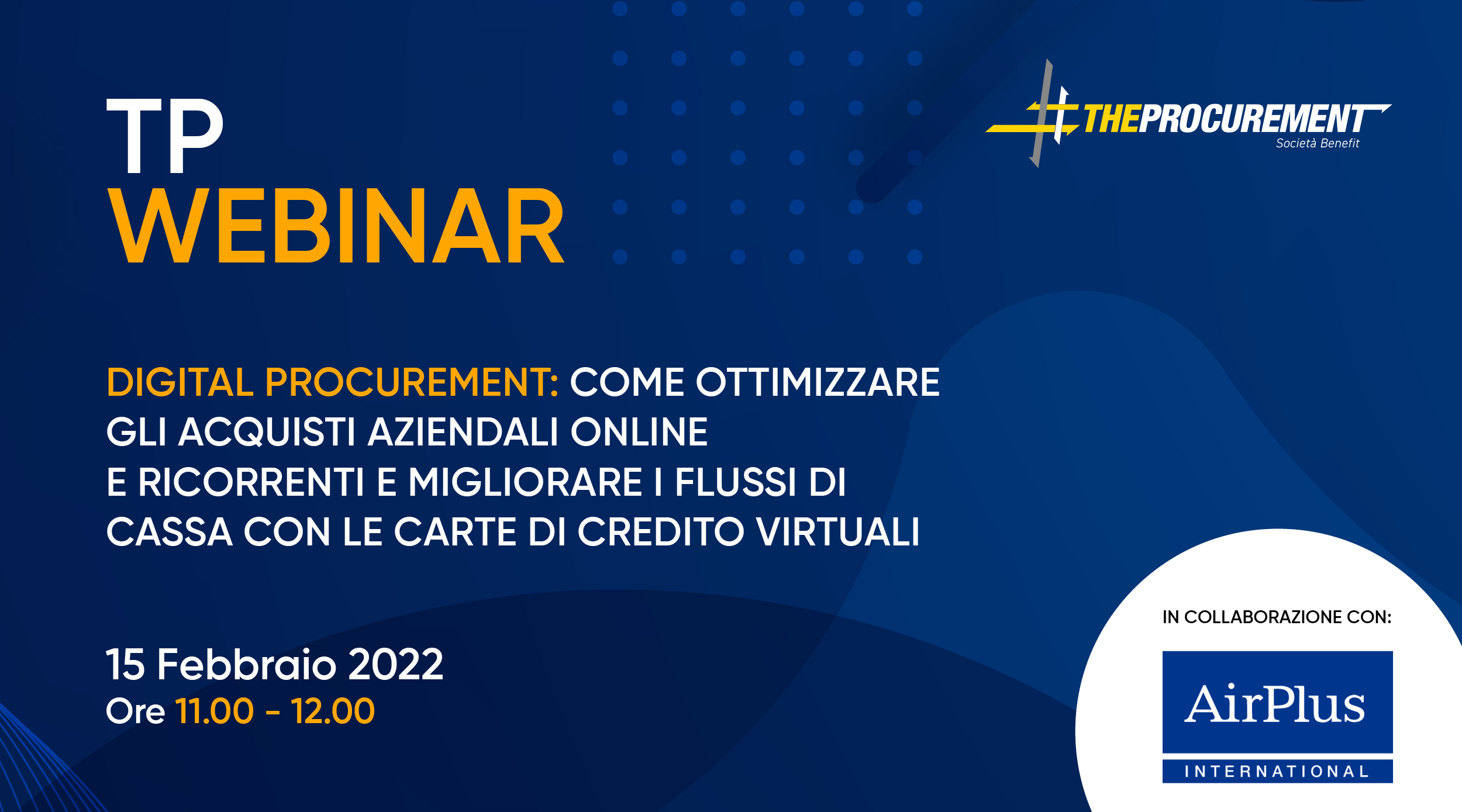 TP
WEBINAR

THEPROCUREMENT
Società Benefit

DIGITAL PROCUREMENT: COME OTTIMIZZARE GLI ACQUISTI AZIENDALI ONLINE E RICORRENTI E MIGLIORARE I FLUSSI DI CASSA CON LE CARTE DI CREDITO VIRTUALI

15 Febbraio 2022
Ore 11.00 - 12.00

IN COLLABORAZIONE CON:

AirPlus
INTERNATIONAL